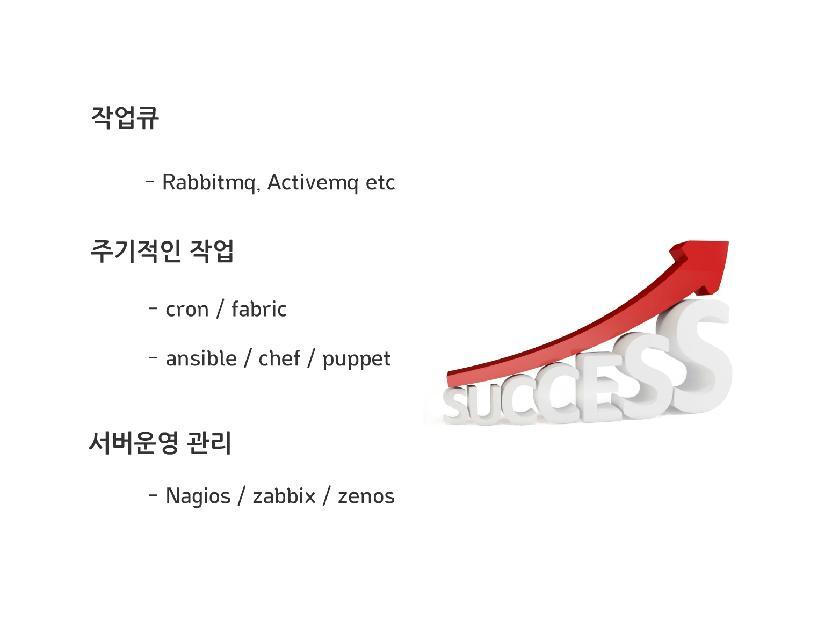 작업큐

- Rabbitmq, Activemq etc

주기적인 작업

- cron / fabric

- ansible / chef / puppet

SUCCESS

서버운영 관리

- Nagios / zabbix / zenos